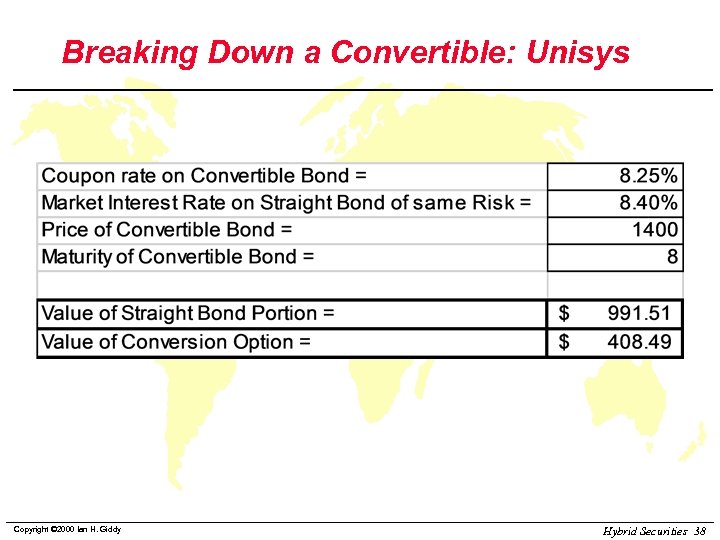 Breaking Down a Convertible: Unisys

| | |
|---|---|
| Coupon rate on Convertible Bond = | 8.25% |
| Market Interest Rate on Straight Bond of same Risk = | 8.40% |
| Price of Convertible Bond = | 1400 |
| Maturity of Convertible Bond = | 8 |
| | |
| Value of Straight Bond Portion = | $ 991.51 |
| Value of Conversion Option = | $ 408.49 |

Copyright ©2000 Ian H. Giddy

Hybrid Securities 38